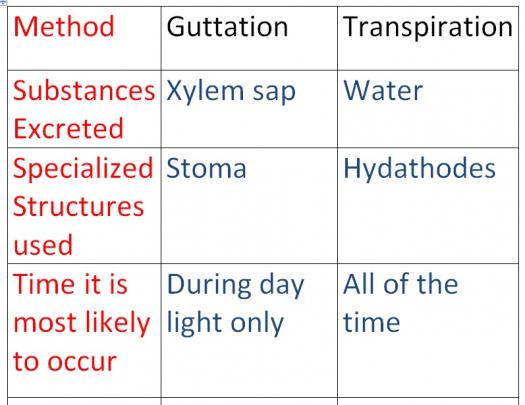 | Method | Guttation | Transpiration |
|---|---|---|
| Substances Excreted | Xylem sap | Water |
| Specialized Structures used | Stoma | Hydathodes |
| Time it is most likely to occur | During day light only | All of the time |